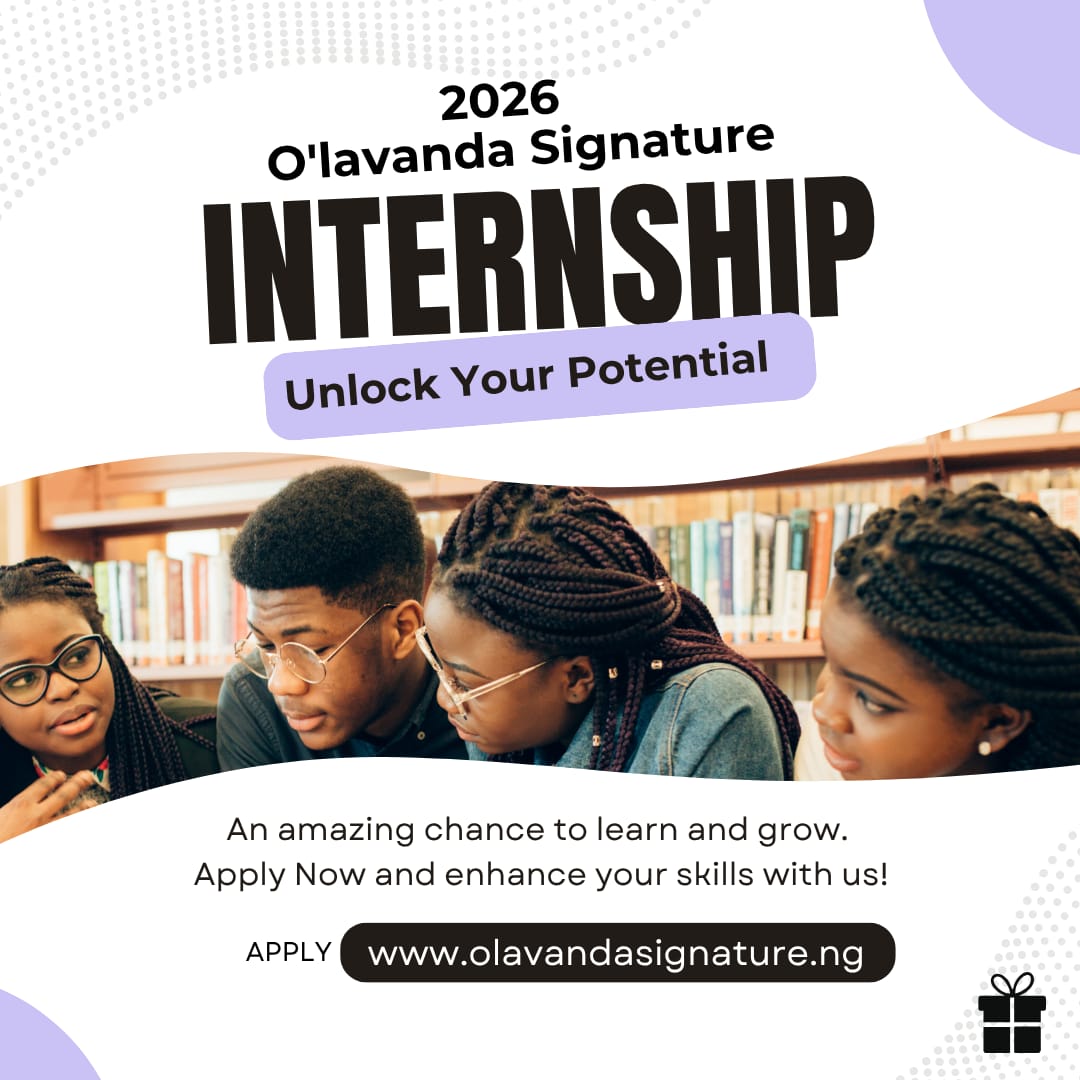 2026
O'lavanda Signature
INTERNSHIP
Unlock Your Potential

An amazing chance to learn and grow.
Apply Now and enhance your skills with us!

APPLY www.olavandasignature.ng